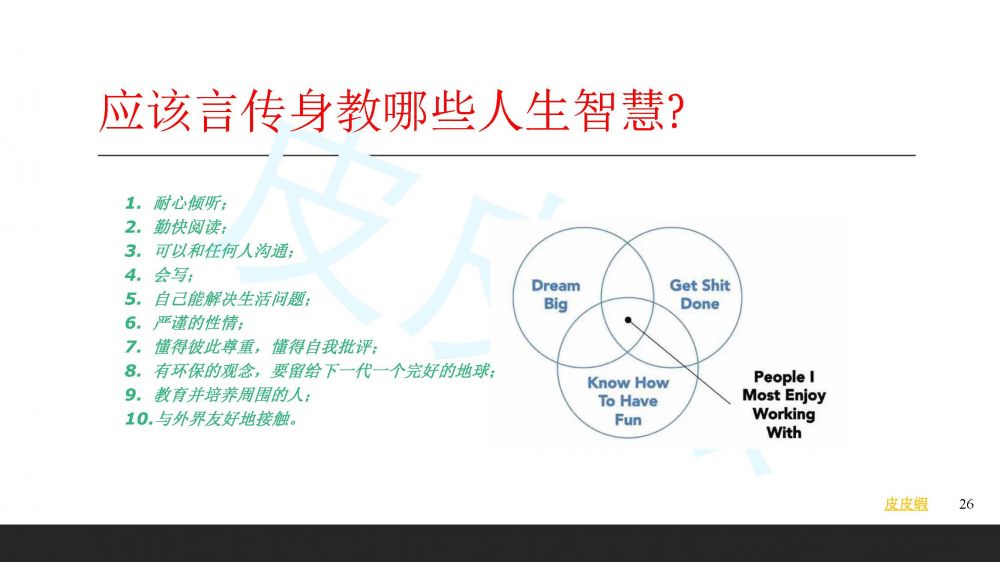 应该言传身教哪些人生智慧?

1. 耐心倾听；
2. 勤快阅读；
3. 可以和任何人沟通；
4. 会写；
5. 自己能解决生活问题；
6. 严谨的性情；
7. 懂得彼此尊重，懂得自我批评；
8. 有环保的观念，要留给下一代一个完好的地球；
9. 教育并培养周围的人；
10. 与外界友好地接触。

Dream Big

Get Shit Done

Know How To Have Fun

People I Most Enjoy Working With

皮皮虾 26